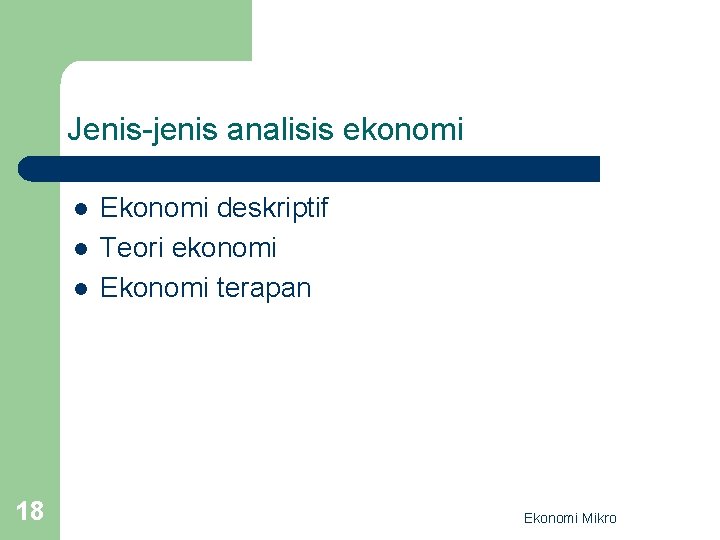 Jenis-jenis analisis ekonomi

- Ekonomi deskriptif
- Teori ekonomi
- Ekonomi terapan

18

Ekonomi Mikro